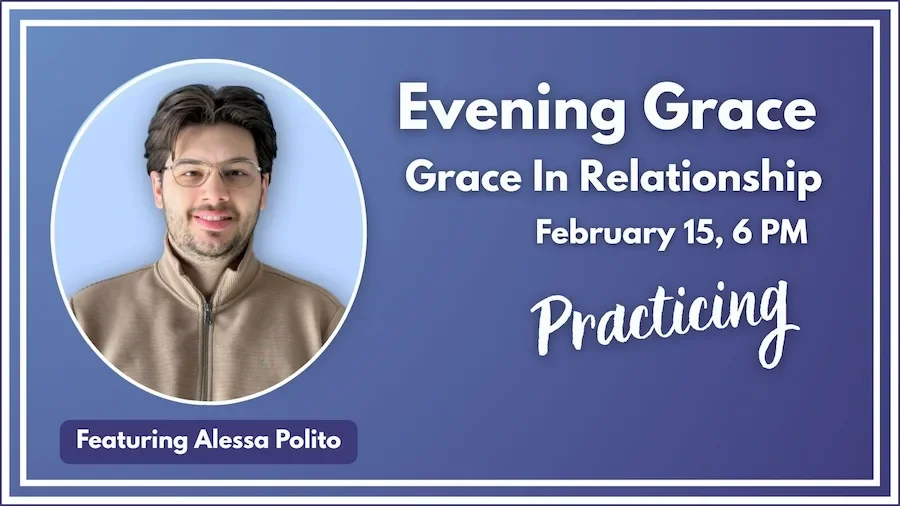 Evening Grace
Grace In Relationship
February 15, 6 PM
Practicing

Featuring Alessa Polito